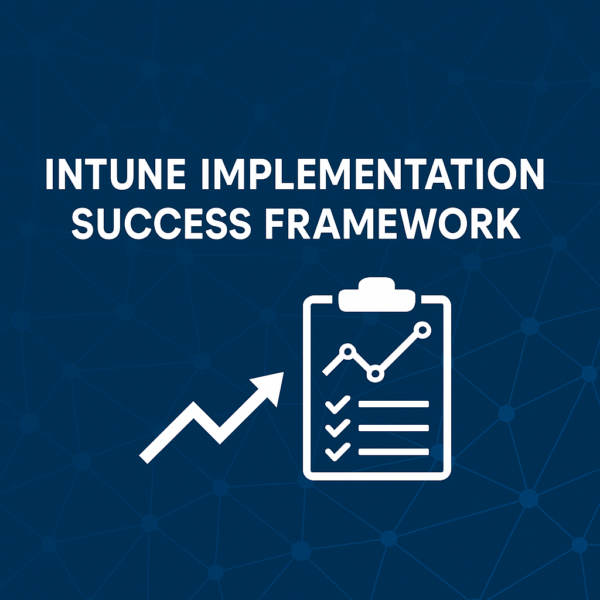 INTUNE IMPLEMENTATION SUCCESS FRAMEWORK